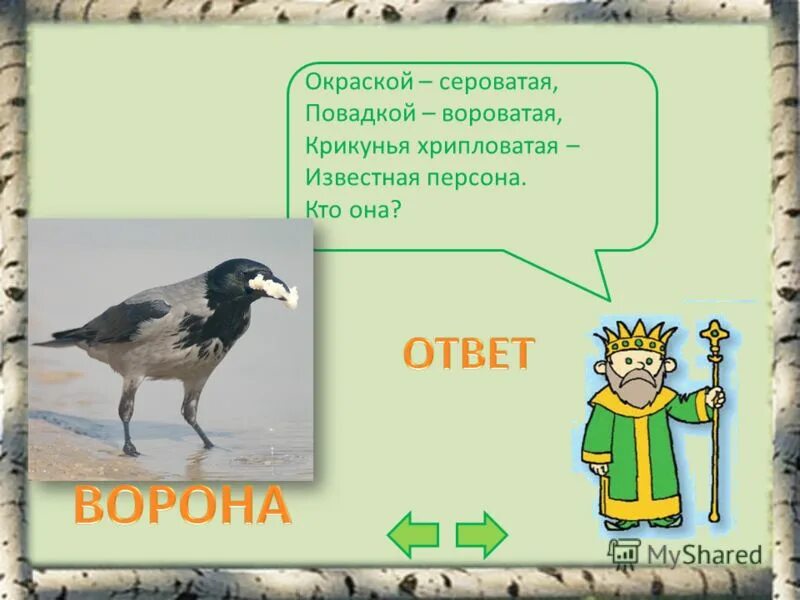 Окраской – сероватая,
Повадкой – вороватая,
Крикунья хрипловатая –
Известная персона.
Кто она?

ОТВЕТ

ВОРОНА

MyShared